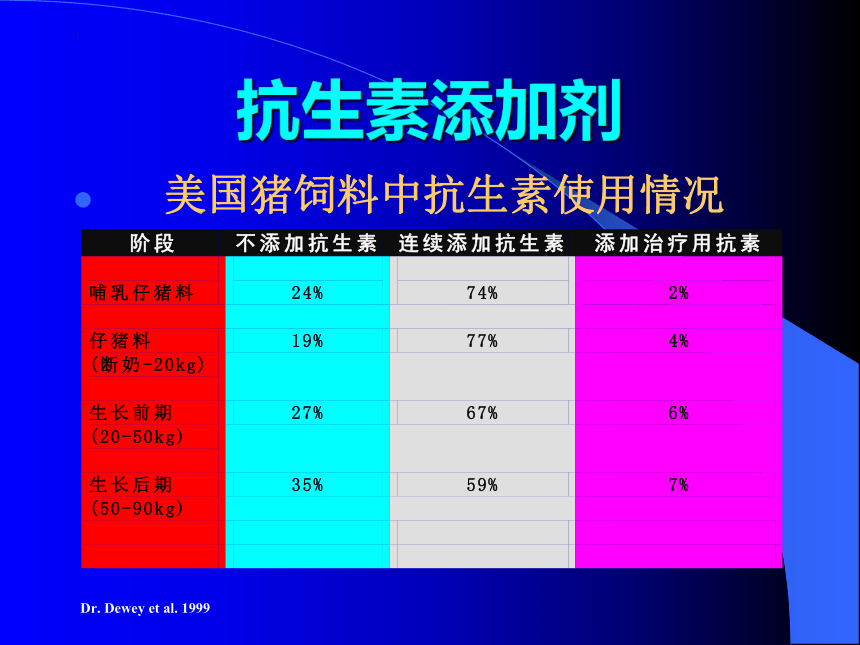 抗生素添加剂

美国猪饲料中抗生素使用情况

| 阶段 | 不添加抗生素 | 连续添加抗生素 | 添加治疗用抗素 |
|---|---|---|---|
| 哺乳仔猪料 | 24% | 74% | 2% |
| 仔猪料 (断奶-20kg) | 19% | 77% | 4% |
| 生长前期 (20-50kg) | 27% | 67% | 6% |
| 生长后期 (50-90kg) | 35% | 59% | 7% |

Dr. Dewey et al. 1999